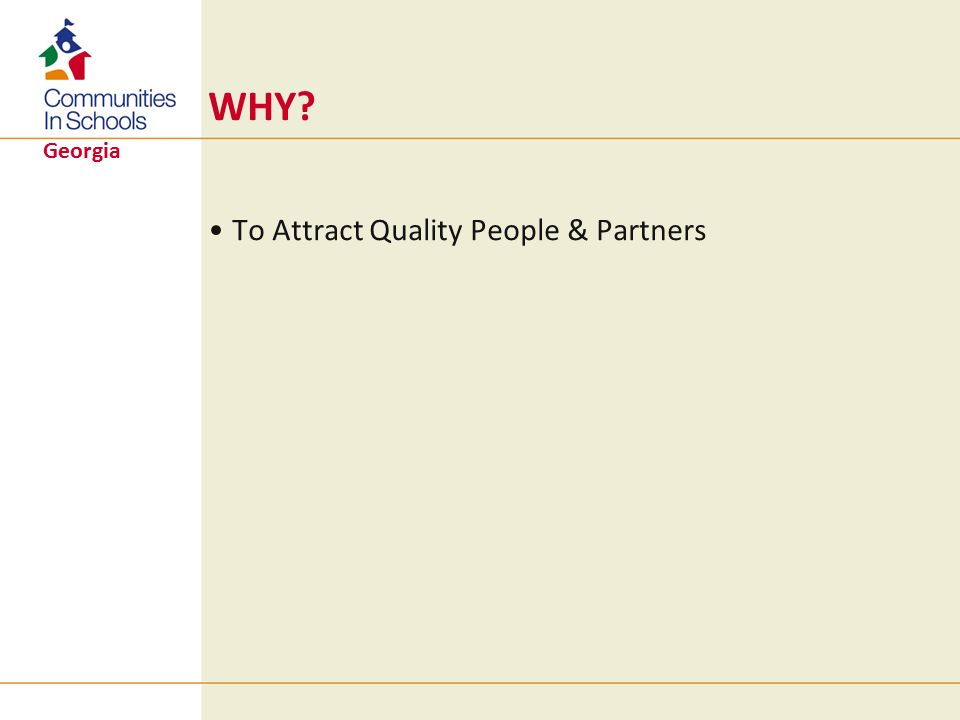 Communities In Schools
Georgia

WHY?

• To Attract Quality People & Partners